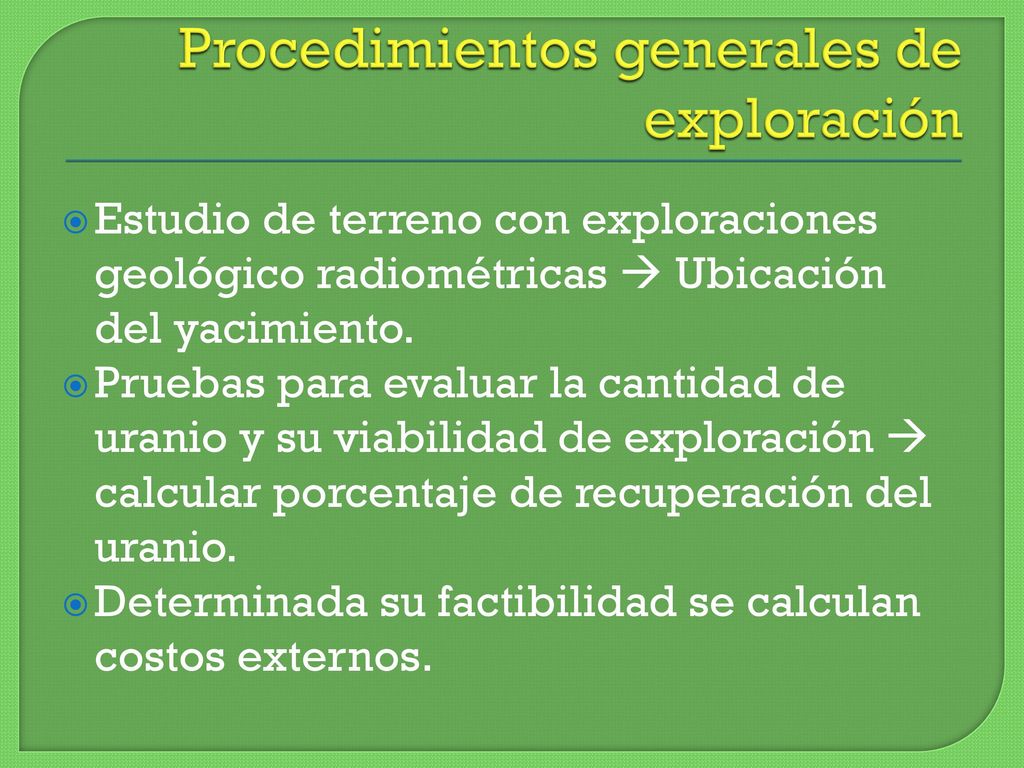 Procedimientos generales de exploración

Estudio de terreno con exploraciones geológico radiométricas → Ubicación del yacimiento.

Pruebas para evaluar la cantidad de uranio y su viabilidad de exploración → calcular porcentaje de recuperación del uranio.

Determinada su factibilidad se calculan costos externos.